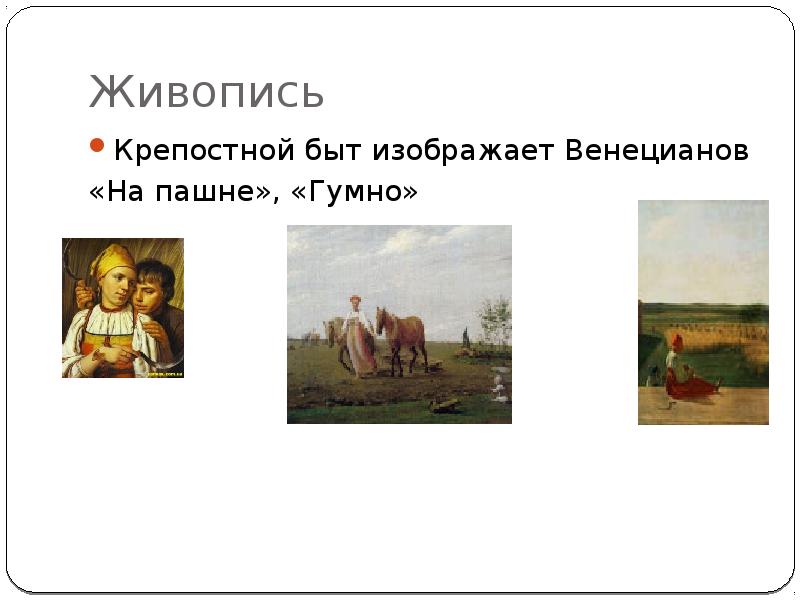 Живопись

Крепостной быт изображает Венецианов «На пашне», «Гумно»